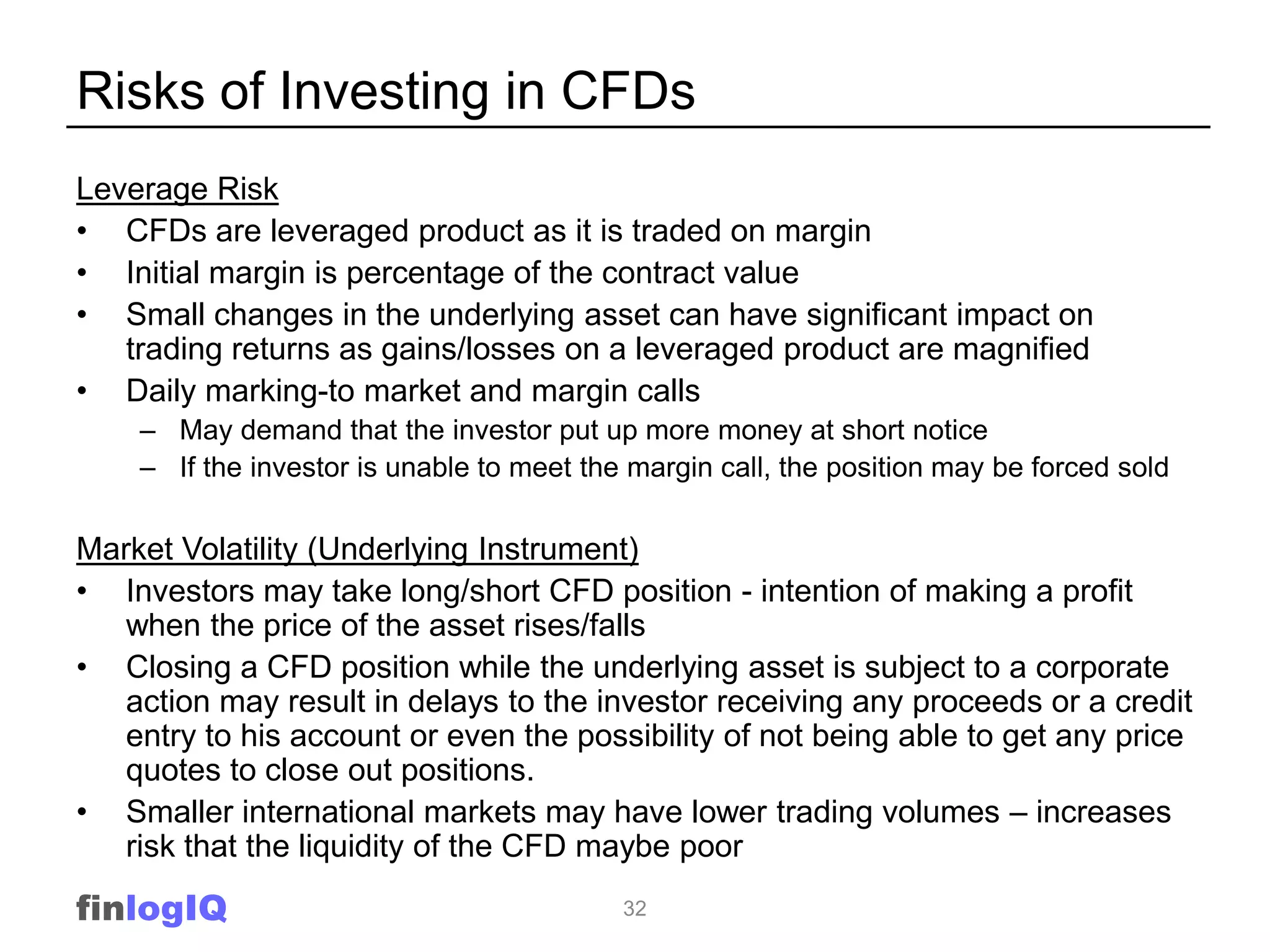 Risks of Investing in CFDs

Leverage Risk

• CFDs are leveraged product as it is traded on margin
• Initial margin is percentage of the contract value
• Small changes in the underlying asset can have significant impact on trading returns as gains/losses on a leveraged product are magnified
• Daily marking-to market and margin calls
  – May demand that the investor put up more money at short notice
  – If the investor is unable to meet the margin call, the position may be forced sold

Market Volatility (Underlying Instrument)

• Investors may take long/short CFD position - intention of making a profit when the price of the asset rises/falls
• Closing a CFD position while the underlying asset is subject to a corporate action may result in delays to the investor receiving any proceeds or a credit entry to his account or even the possibility of not being able to get any price quotes to close out positions.
• Smaller international markets may have lower trading volumes – increases risk that the liquidity of the CFD maybe poor

finlogIQ

32